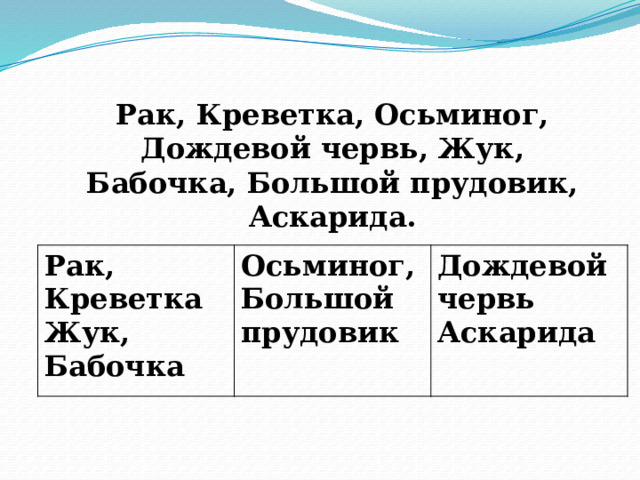 Рак, Креветка, Осьминог, Дождевой червь, Жук, Бабочка, Большой прудовик, Аскарида.

| Рак, Креветка Жук, Бабочка | Осьминог, Большой прудовик | Дождевой червь Аскарида |
|---|---|---|